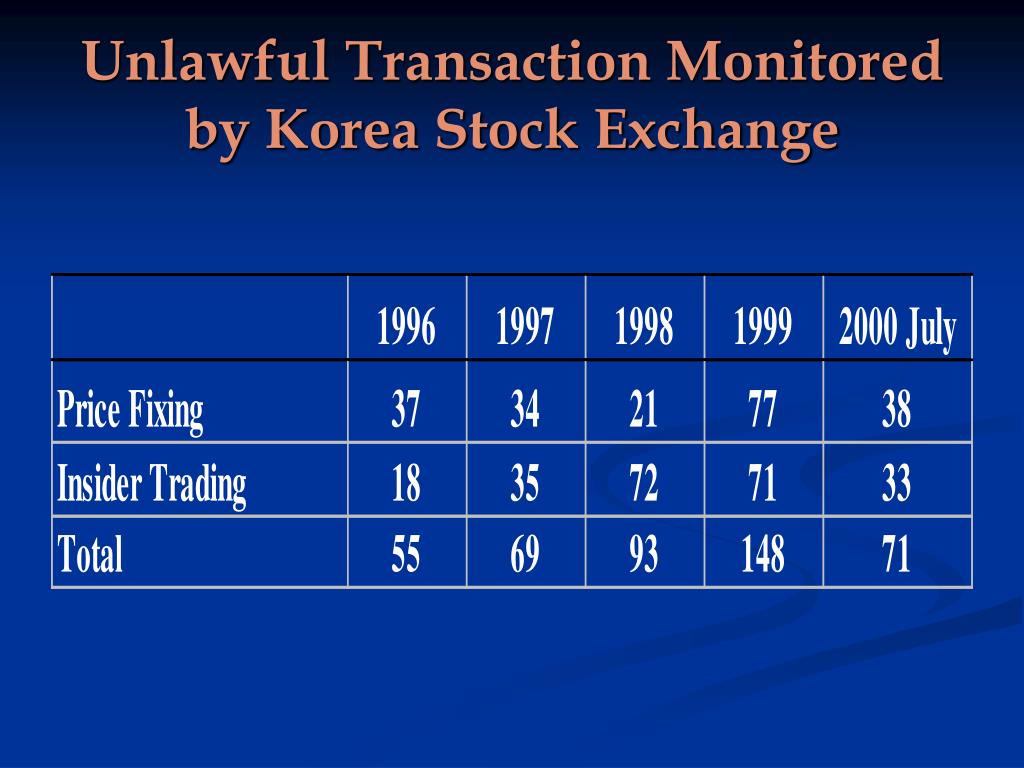 Unlawful Transaction Monitored by Korea Stock Exchange

|  | 1996 | 1997 | 1998 | 1999 | 2000 July |
|---|---|---|---|---|---|
| Price Fixing | 37 | 34 | 21 | 77 | 38 |
| Insider Trading | 18 | 35 | 72 | 71 | 33 |
| Total | 55 | 69 | 93 | 148 | 71 |